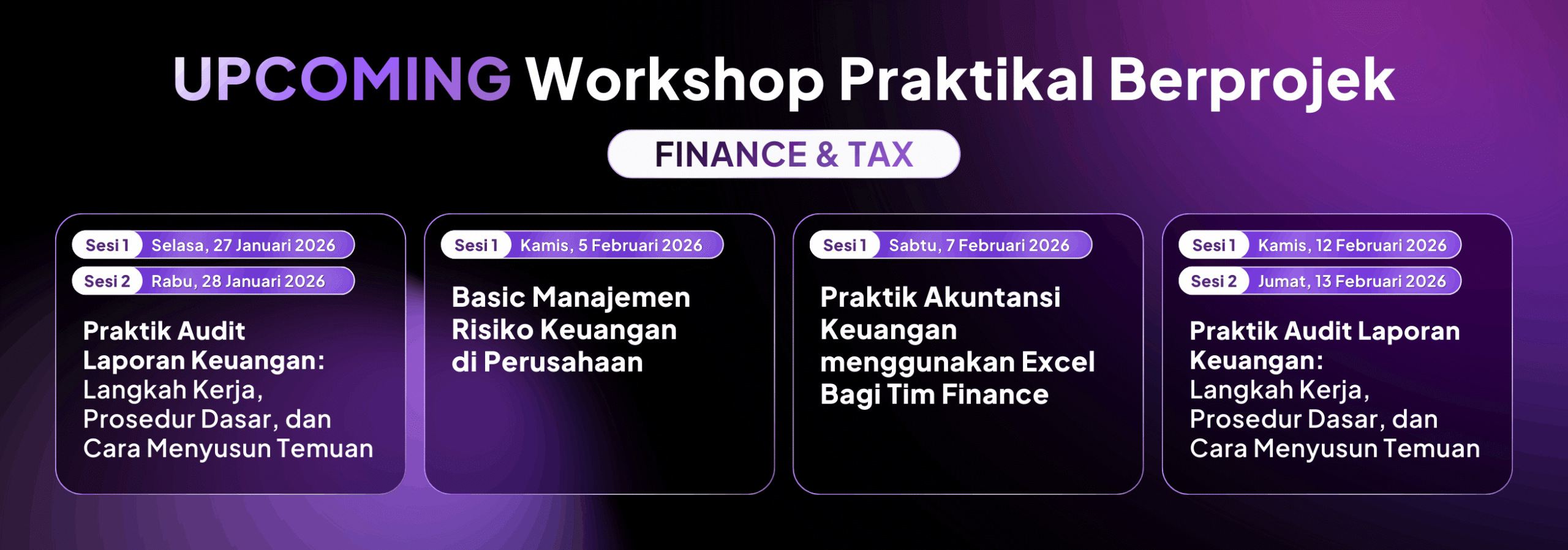 UPCOMING Workshop Praktikal Berprojek

FINANCE & TAX

Sesi 1 Selasa, 27 Januari 2026
Sesi 2 Rabu, 28 Januari 2026

Praktik Audit Laporan Keuangan: Langkah Kerja, Prosedur Dasar, dan Cara Menyusun Temuan

Sesi 1 Kamis, 5 Februari 2026

Basic Manajemen Risiko Keuangan di Perusahaan

Sesi 1 Sabtu, 7 Februari 2026

Praktik Akuntansi Keuangan menggunakan Excel Bagi Tim Finance

Sesi 1 Kamis, 12 Februari 2026
Sesi 2 Jumat, 13 Februari 2026

Praktik Audit Laporan Keuangan: Langkah Kerja, Prosedur Dasar, dan Cara Menyusun Temuan